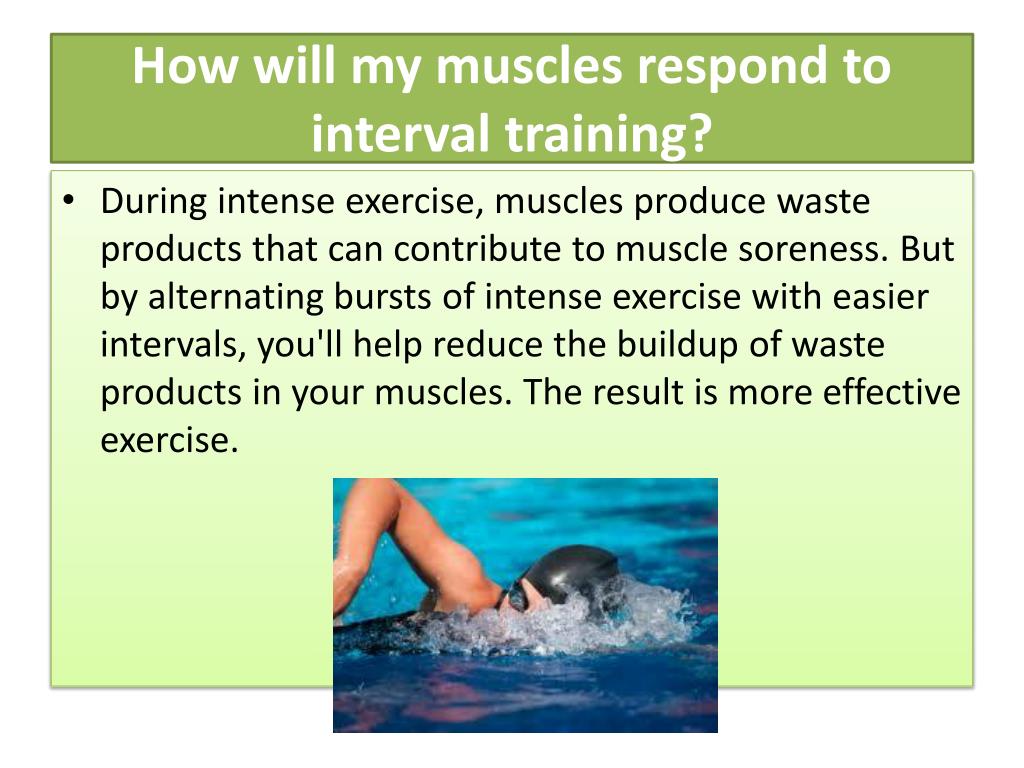 How will my muscles respond to interval training?

• During intense exercise, muscles produce waste products that can contribute to muscle soreness. But by alternating bursts of intense exercise with easier intervals, you'll help reduce the buildup of waste products in your muscles. The result is more effective exercise.